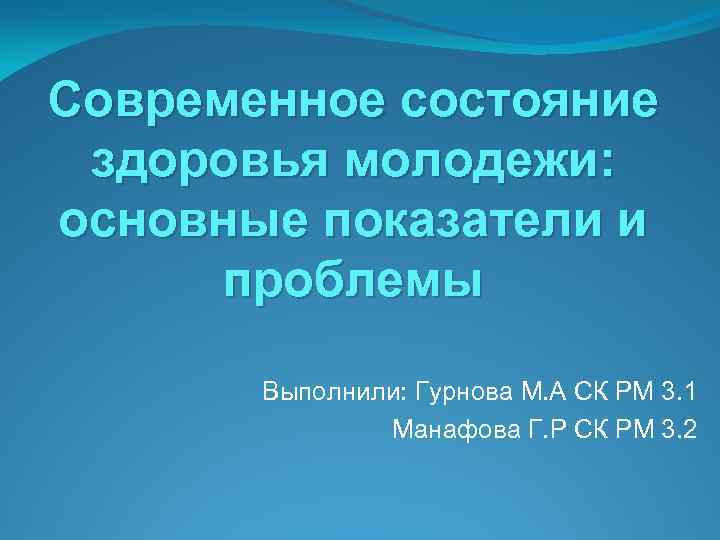 Современное состояние здоровья молодежи: основные показатели и проблемы

Выполнили: Гурнова М.А СК РМ 3.1
Манафова Г.Р СК РМ 3.2